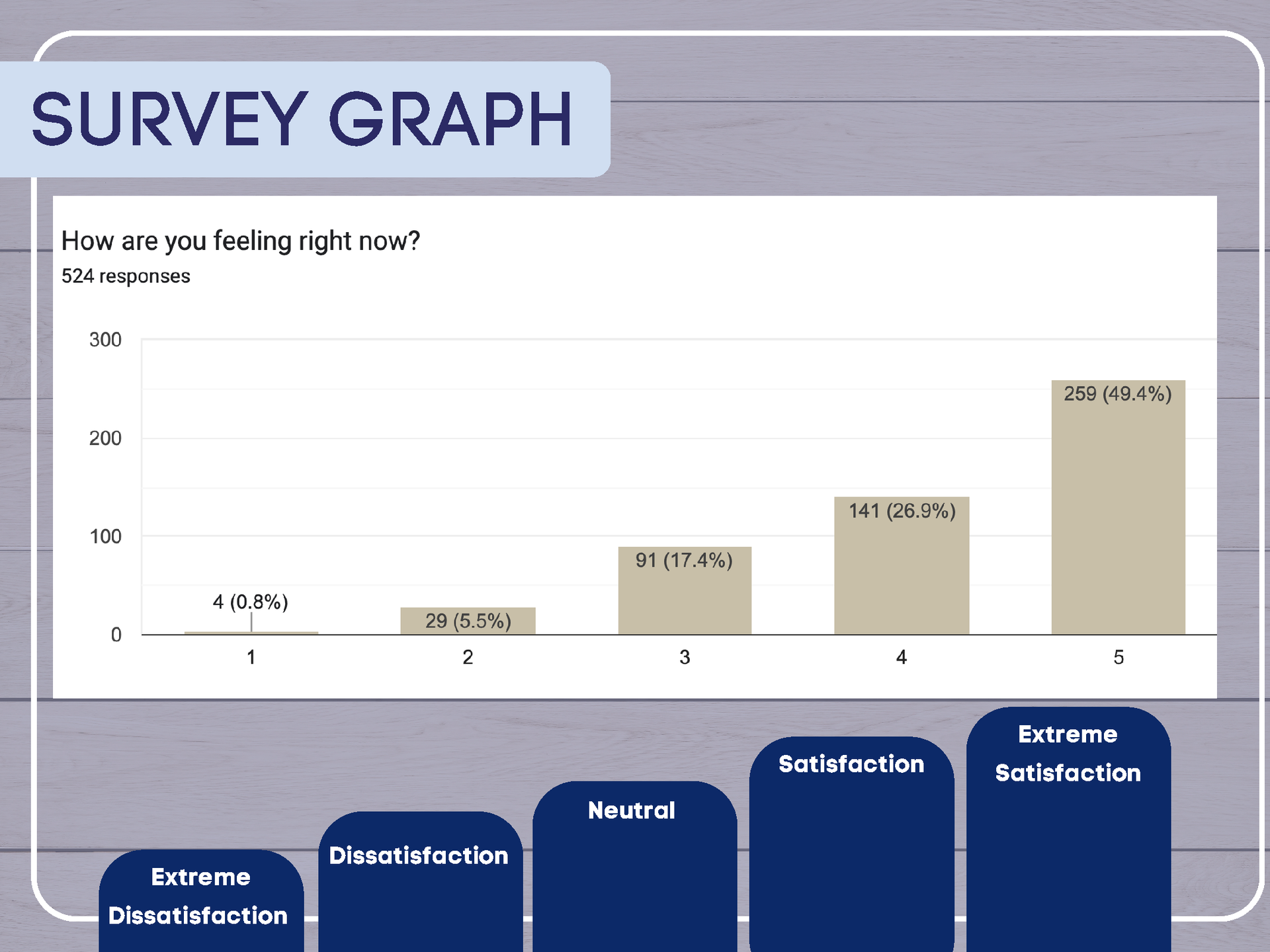 SURVEY GRAPH

How are you feeling right now?
524 responses

300
200
100
0

4 (0.8%)
29 (5.5%)
91 (17.4%)
141 (26.9%)
259 (49.4%)

1
2
3
4
5

Extreme Dissatisfaction

Dissatisfaction

Neutral

Satisfaction

Extreme Satisfaction